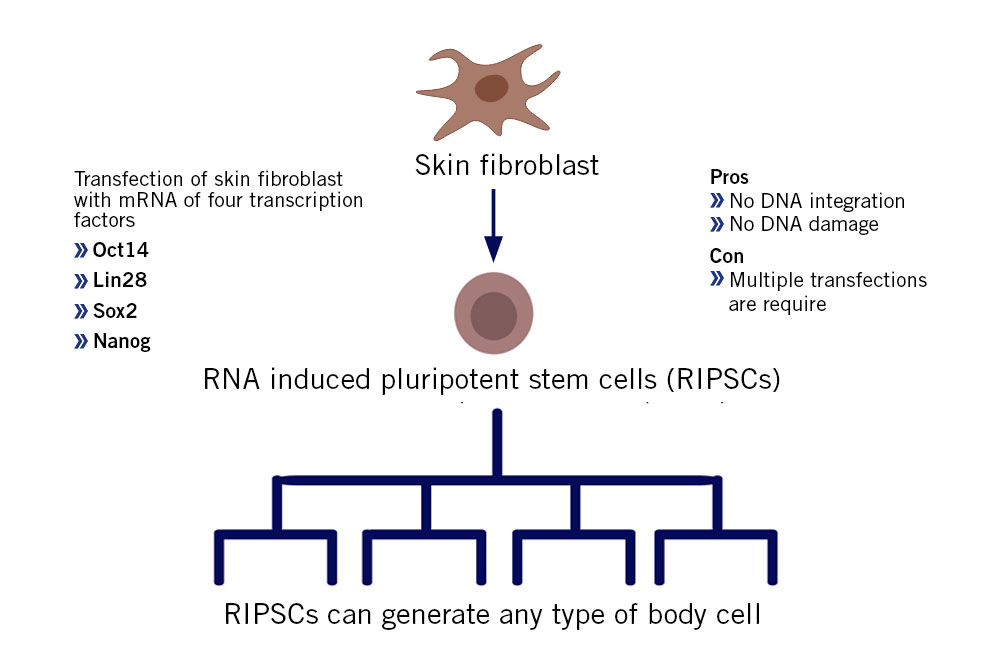 Skin fibroblast

Transfection of skin fibroblast with mRNA of four transcription factors

» Oct14

» Lin28

» Sox2

» Nanog

Pros

» No DNA integration

» No DNA damage

Con

» Multiple transfections are require

RNA induced pluripotent stem cells (RIPSCs)

RIPSCs can generate any type of body cell